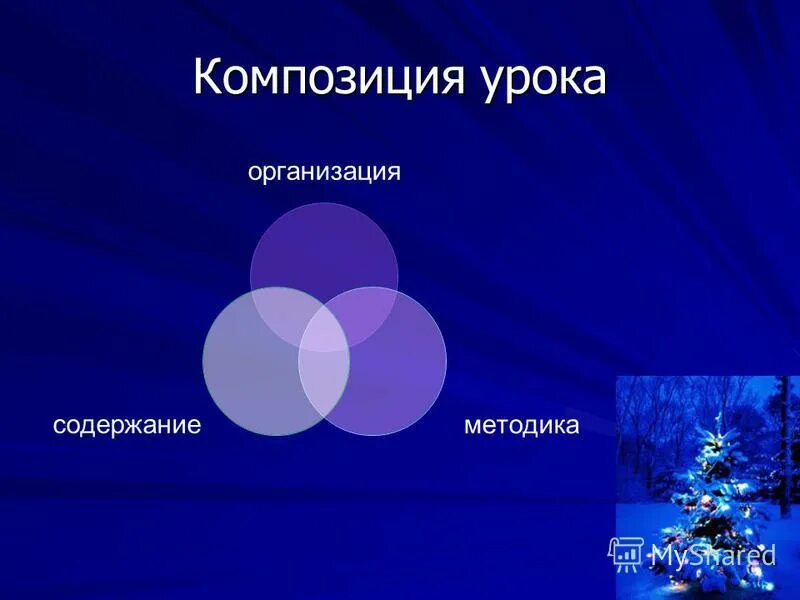 Композиция урока

организация

содержание

методика

MyShared